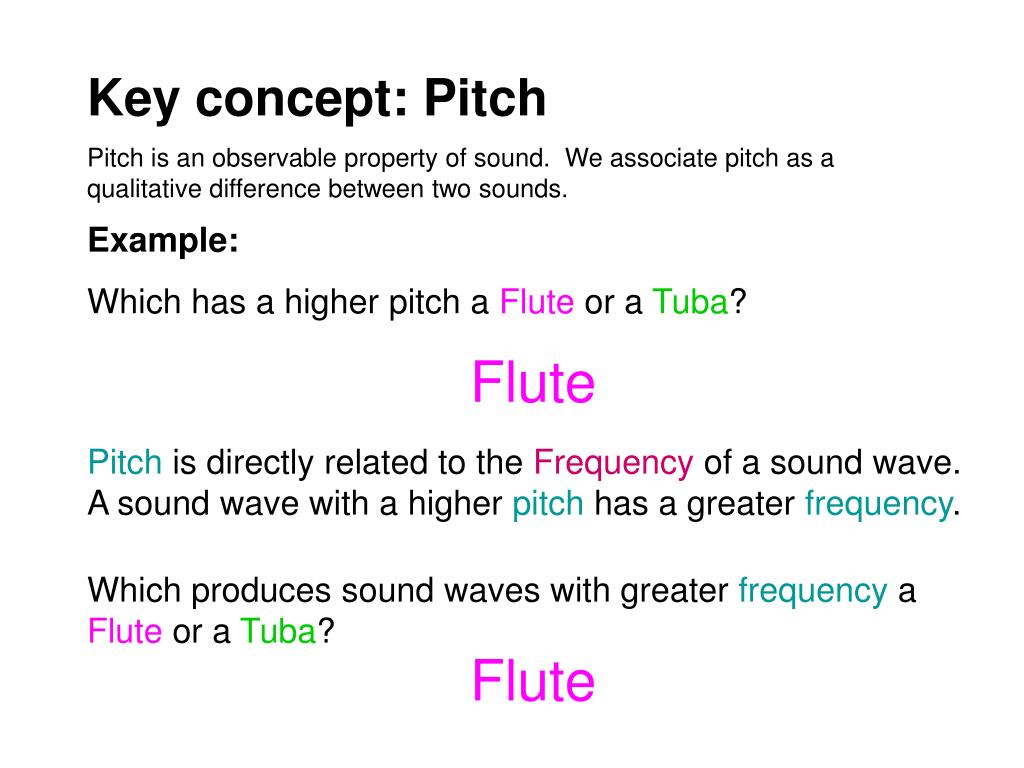 Key concept: Pitch

Pitch is an observable property of sound. We associate pitch as a qualitative difference between two sounds.

Example:

Which has a higher pitch a Flute or a Tuba?

Flute

Pitch is directly related to the Frequency of a sound wave. A sound wave with a higher pitch has a greater frequency.

Which produces sound waves with greater frequency a Flute or a Tuba?

Flute